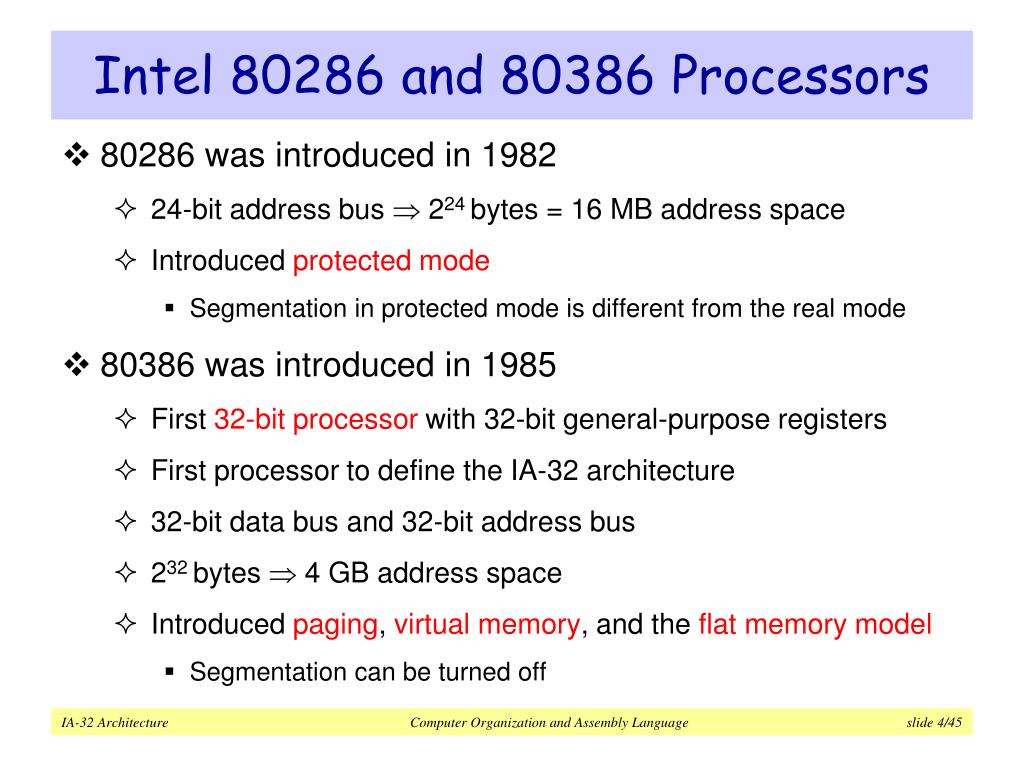 Intel 80286 and 80386 Processors

❖ 80286 was introduced in 1982

✧ 24-bit address bus $\Rightarrow$ $2^{24}$ bytes = 16 MB address space

✧ Introduced protected mode

▪ Segmentation in protected mode is different from the real mode

❖ 80386 was introduced in 1985

✧ First 32-bit processor with 32-bit general-purpose registers

✧ First processor to define the IA-32 architecture

✧ 32-bit data bus and 32-bit address bus

✧ $2^{32}$ bytes $\Rightarrow$ 4 GB address space

✧ Introduced paging, virtual memory, and the flat memory model

▪ Segmentation can be turned off

IA-32 Architecture Computer Organization and Assembly Language slide 4/45